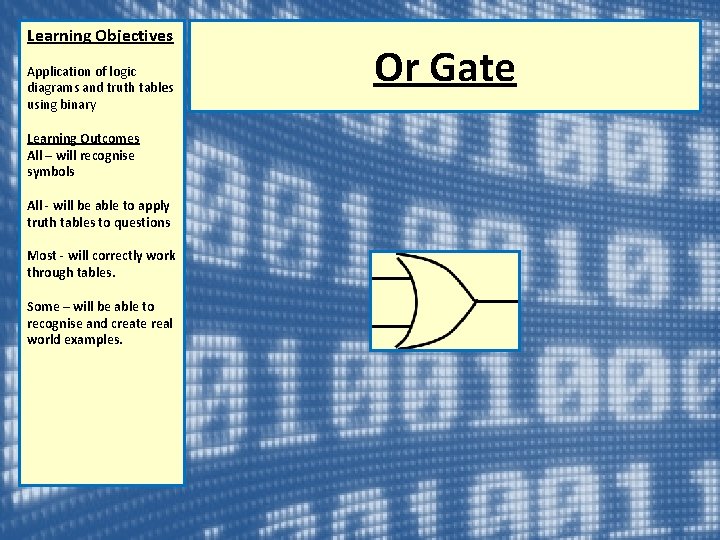 Learning Objectives

Application of logic diagrams and truth tables using binary

Learning Outcomes
All – will recognise symbols

All - will be able to apply truth tables to questions

Most - will correctly work through tables.

Some – will be able to recognise and create real world examples.

Or Gate